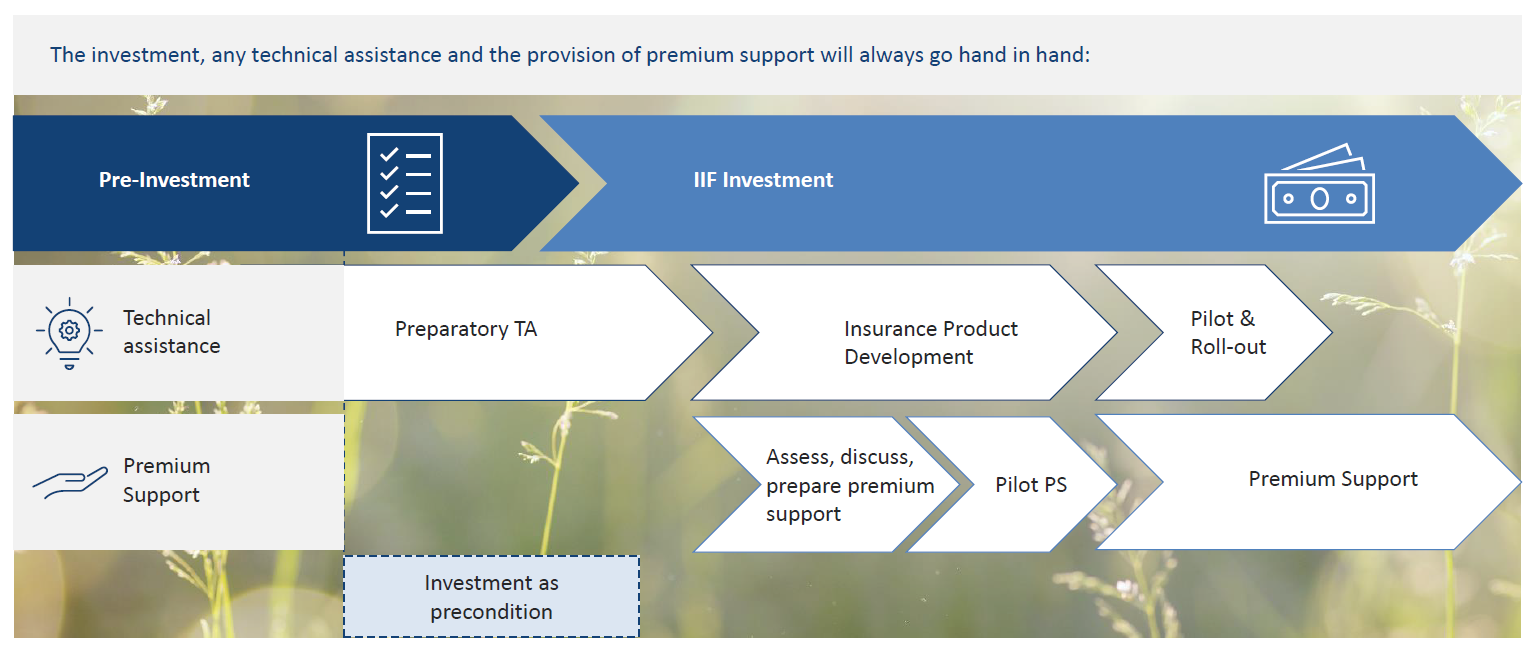 The investment, any technical assistance and the provision of premium support will always go hand in hand:

Pre-Investment

IIF Investment

Technical assistance

Preparatory TA

Insurance Product Development

Pilot & Roll-out

Premium Support

Assess, discuss, prepare premium support

Pilot PS

Premium Support

Investment as precondition